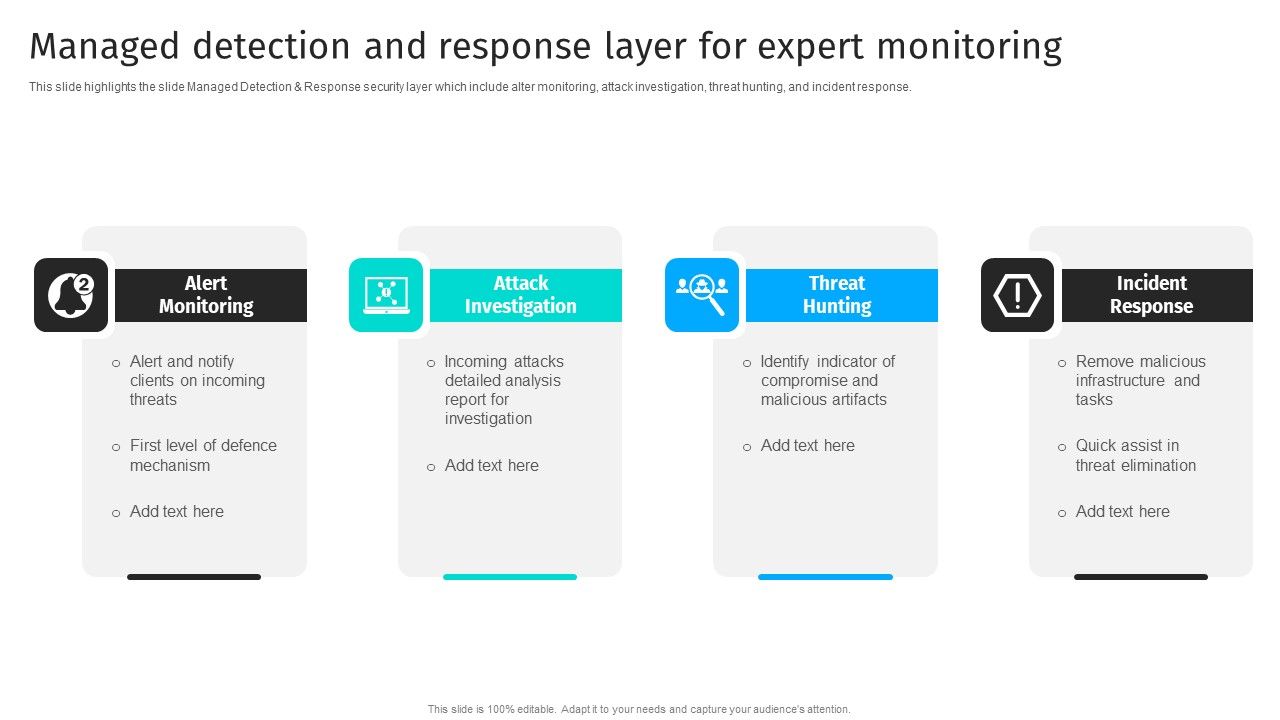 Managed detection and response layer for expert monitoring

This slide highlights the slide Managed Detection & Response security layer which include alter monitoring, attack investigation, threat hunting, and incident response.

2

Alert Monitoring

o Alert and notify clients on incoming threats

o First level of defence mechanism

o Add text here

Attack Investigation

o Incoming attacks detailed analysis report for investigation

o Add text here

Threat Hunting

o Identify indicator of compromise and malicious artifacts

o Add text here

Incident Response

o Remove malicious infrastructure and tasks

o Quick assist in threat elimination

o Add text here

This slide is 100% editable. Adapt it to your needs and capture your audience's attention.